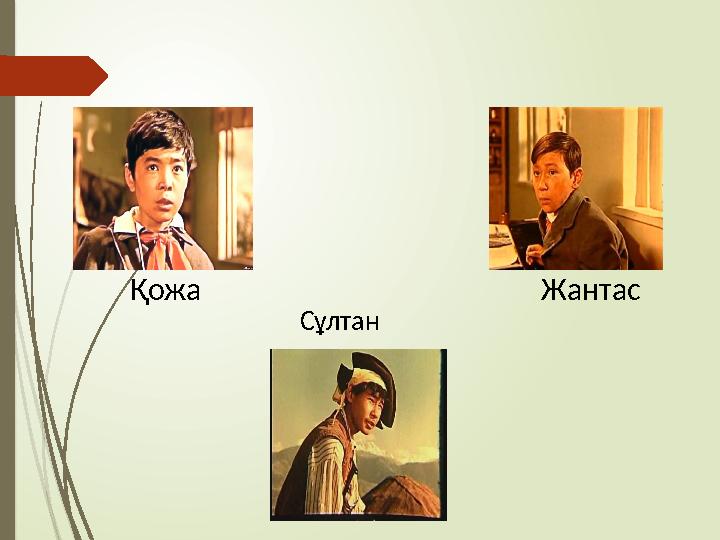 Қожа

Жантас

Сұлтан